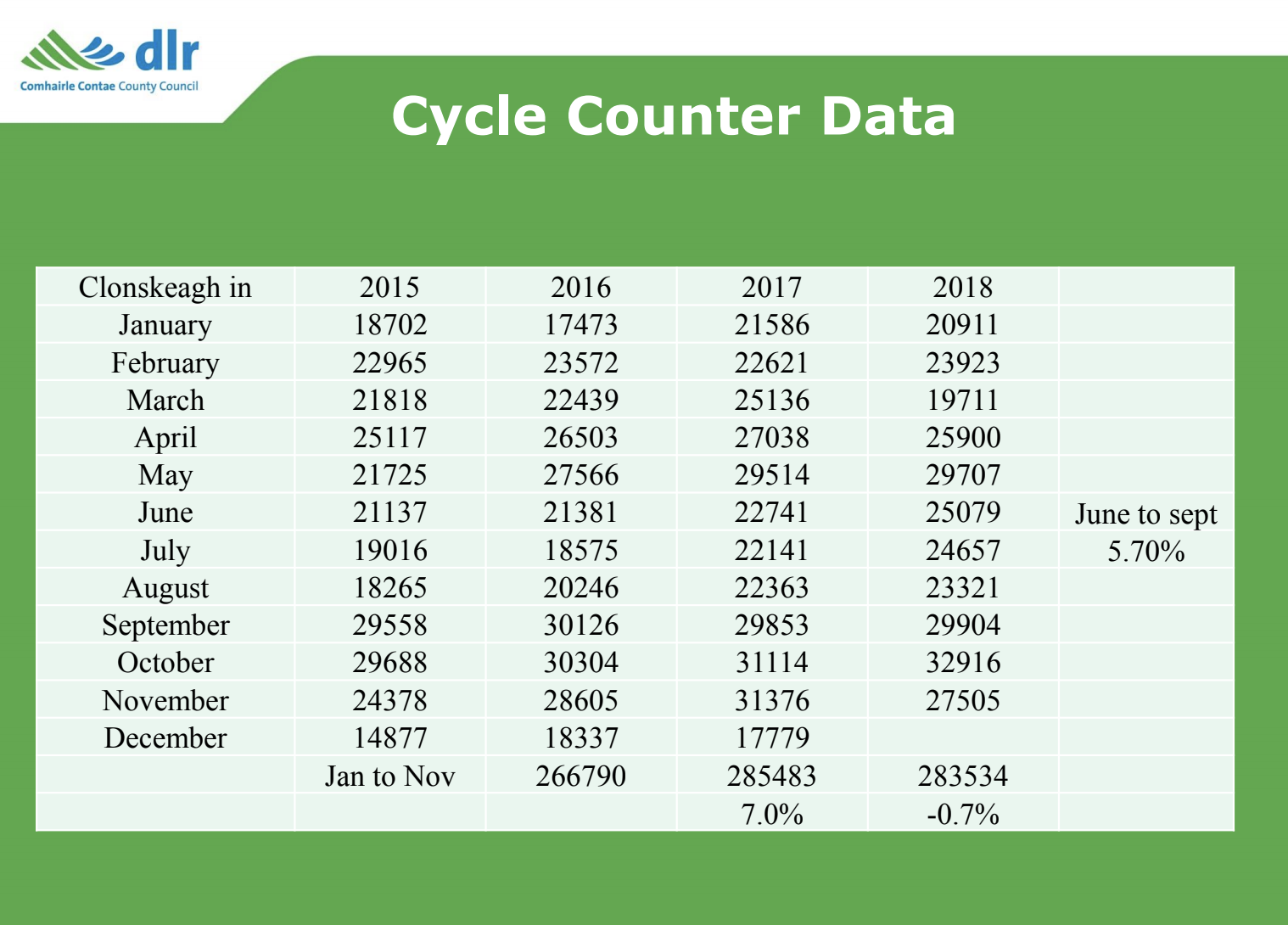 dlr
Comhairle Contae County Council

Cycle Counter Data

| Clonskeagh in | 2015 | 2016 | 2017 | 2018 | |
|---|---|---|---|---|---|
| January | 18702 | 17473 | 21586 | 20911 | |
| February | 22965 | 23572 | 22621 | 23923 | |
| March | 21818 | 22439 | 25136 | 19711 | |
| April | 25117 | 26503 | 27038 | 25900 | |
| May | 21725 | 27566 | 29514 | 29707 | |
| June | 21137 | 21381 | 22741 | 25079 | June to sept |
| July | 19016 | 18575 | 22141 | 24657 | 5.70% |
| August | 18265 | 20246 | 22363 | 23321 | |
| September | 29558 | 30126 | 29853 | 29904 | |
| October | 29688 | 30304 | 31114 | 32916 | |
| November | 24378 | 28605 | 31376 | 27505 | |
| December | 14877 | 18337 | 17779 | | |
| | Jan to Nov | 266790 | 285483 | 283534 | |
| | | | 7.0% | -0.7% | |